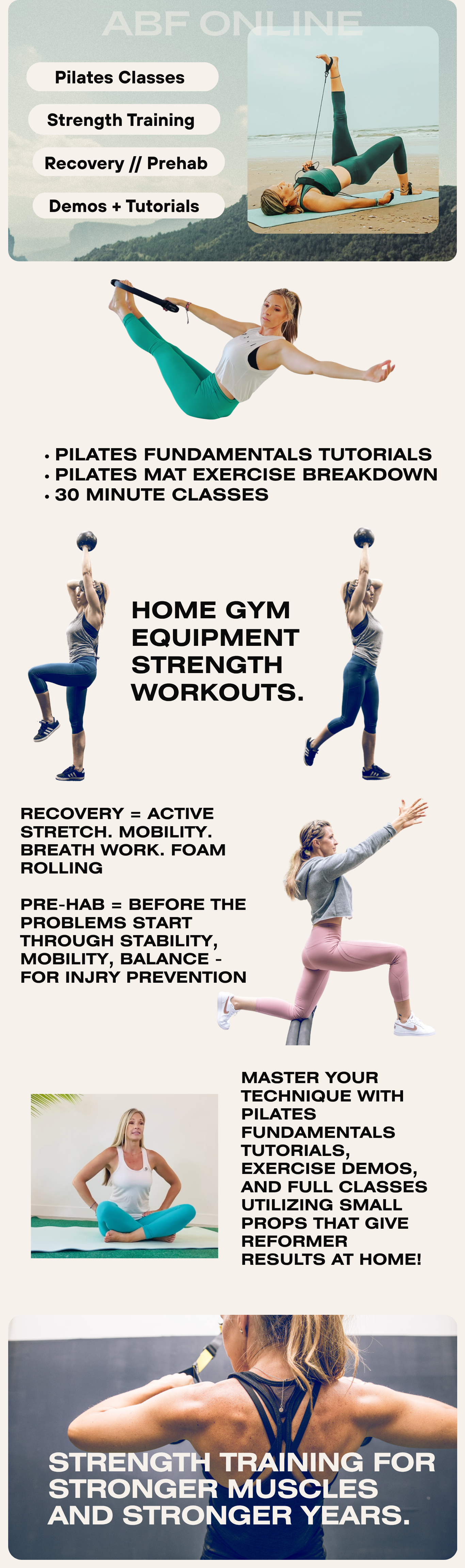 ABF ONLINE

Pilates Classes

Strength Training

Recovery // Prehab

Demos + Tutorials

• PILATES FUNDAMENTALS TUTORIALS
• PILATES MAT EXERCISE BREAKDOWN
• 30 MINUTE CLASSES

HOME GYM EQUIPMENT STRENGTH WORKOUTS.

RECOVERY = ACTIVE STRETCH. MOBILITY. BREATH WORK. FOAM ROLLING

PRE-HAB = BEFORE THE PROBLEMS START THROUGH STABILITY, MOBILITY, BALANCE - FOR INJRY PREVENTION

MASTER YOUR TECHNIQUE WITH PILATES FUNDAMENTALS TUTORIALS, EXERCISE DEMOS, AND FULL CLASSES UTILIZING SMALL PROPS THAT GIVE REFORMER RESULTS AT HOME!

STRENGTH TRAINING FOR STRONGER MUSCLES AND STRONGER YEARS.